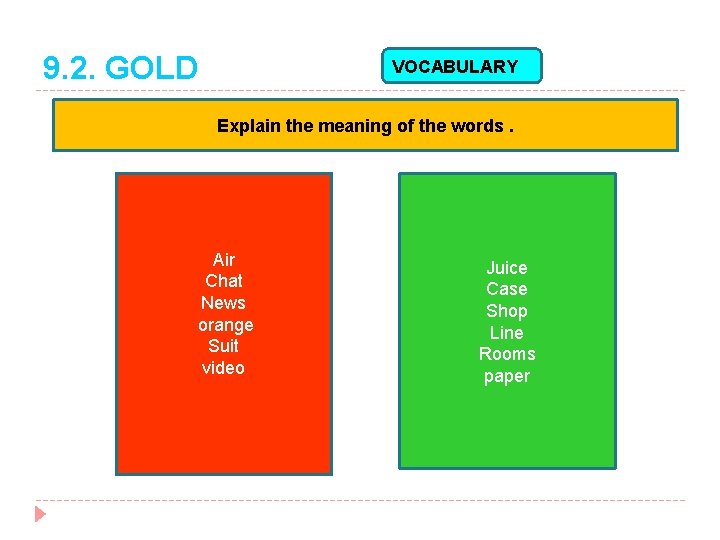 9.2. GOLD

VOCABULARY

Explain the meaning of the words .

Air
Chat
News
orange
Suit
video

Juice
Case
Shop
Line
Rooms
paper